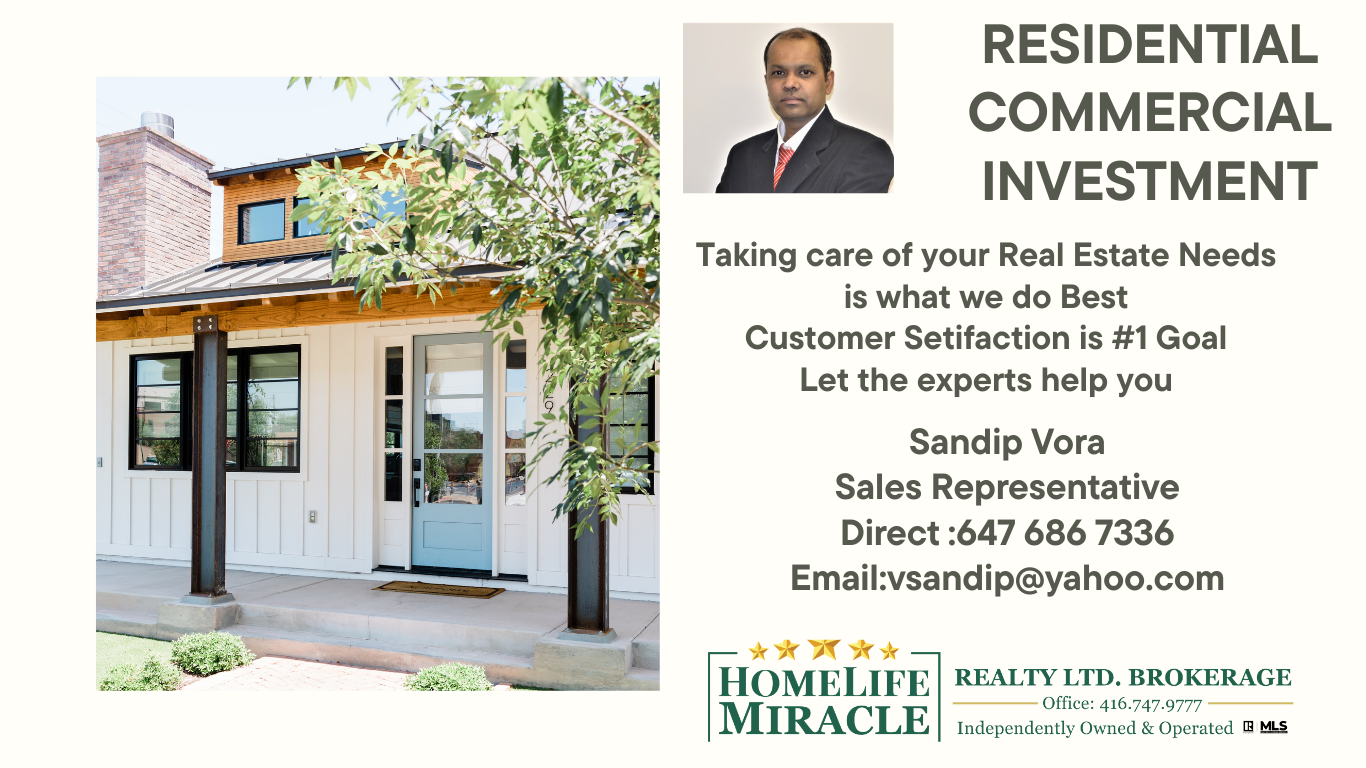 RESIDENTIAL
COMMERCIAL
INVESTMENT

Taking care of your Real Estate Needs is what we do Best
Customer Setifaction is #1 Goal
Let the experts help you

Sandip Vora
Sales Representative
Direct :647 686 7336
Email:vsandip@yahoo.com

HOMELIFE MIRACLE
REALTY LTD. BROKERAGE
Office: 416.747.9777
Independently Owned & Operated MLS